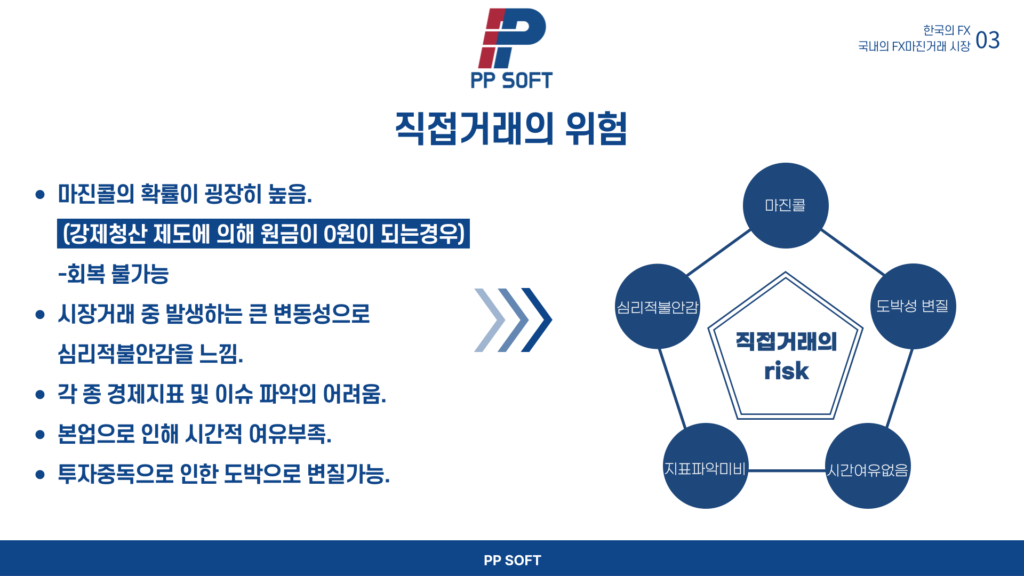 PP SOFT

한국의 FX
국내의 FX마진거래 시장 03

직접거래의 위험

• 마진콜의 확률이 굉장히 높음.
(강제청산 제도에 의해 원금이 0원이 되는경우)
-회복 불가능
• 시장거래 중 발생하는 큰 변동성으로 심리적불안감을 느낌.
• 각 종 경제지표 및 이슈 파악의 어려움.
• 본업으로 인해 시간적 여유부족.
• 투자중독으로 인한 도박으로 변질가능.

마진콜
도박성 변질
시간여유없음
지표파악미비
심리적불안감
직접거래의 risk

PP SOFT